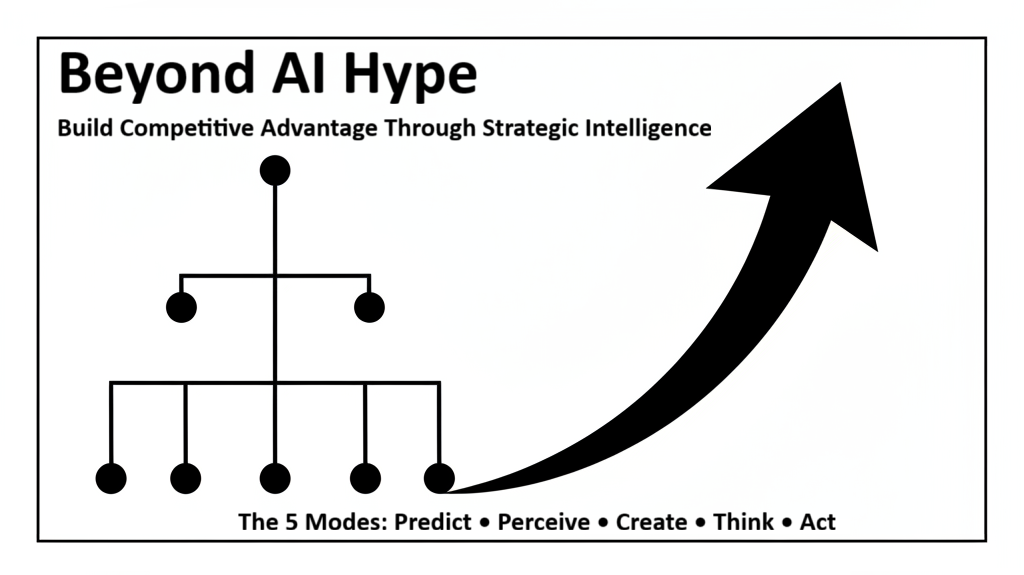 Beyond AI Hype

Build Competitive Advantage Through Strategic Intelligence

The 5 Modes: Predict • Perceive • Create • Think • Act